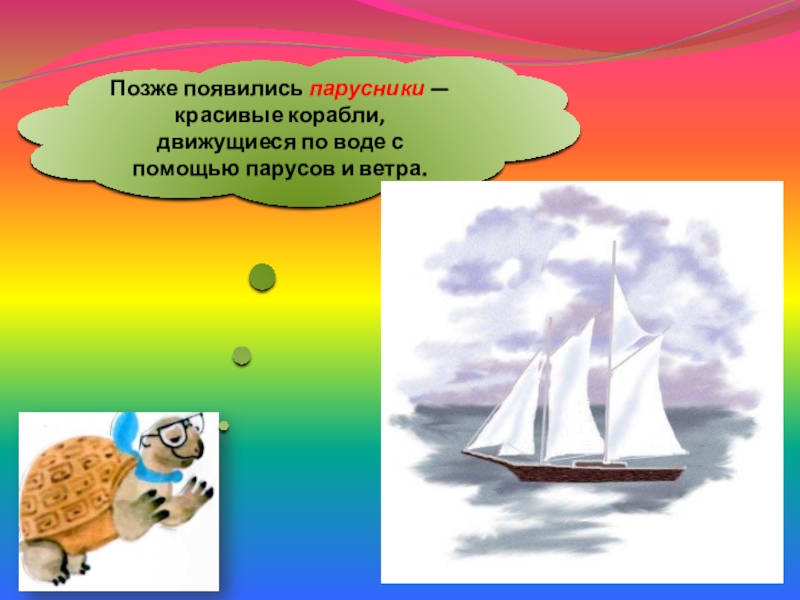 Позже появились парусники — красивые корабли, движущиеся по воде с помощью парусов и ветра.